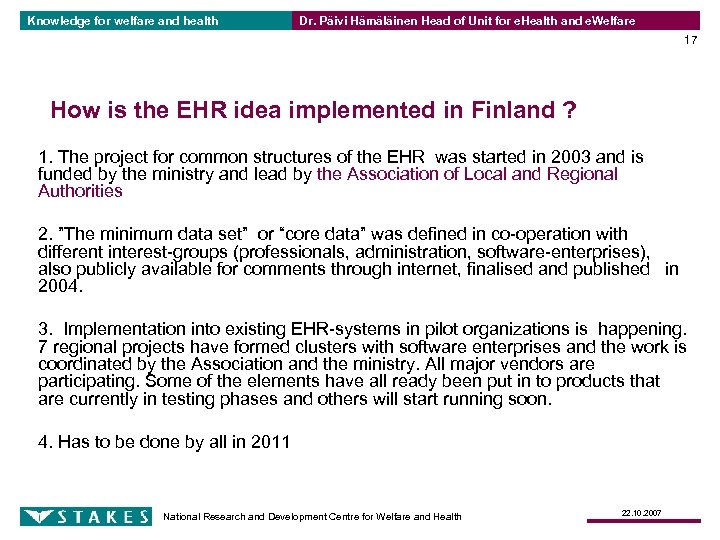 Knowledge for welfare and health

Dr. Päivi Hämäläinen Head of Unit for eHealth and eWelfare

17

How is the EHR idea implemented in Finland ?

1. The project for common structures of the EHR was started in 2003 and is funded by the ministry and lead by the Association of Local and Regional Authorities

2. "The minimum data set" or "core data" was defined in co-operation with different interest-groups (professionals, administration, software-enterprises), also publicly available for comments through internet, finalised and published in 2004.

3. Implementation into existing EHR-systems in pilot organizations is happening. 7 regional projects have formed clusters with software enterprises and the work is coordinated by the Association and the ministry. All major vendors are participating. Some of the elements have all ready been put in to products that are currently in testing phases and others will start running soon.

4. Has to be done by all in 2011

STAKES

National Research and Development Centre for Welfare and Health

22.10.2007